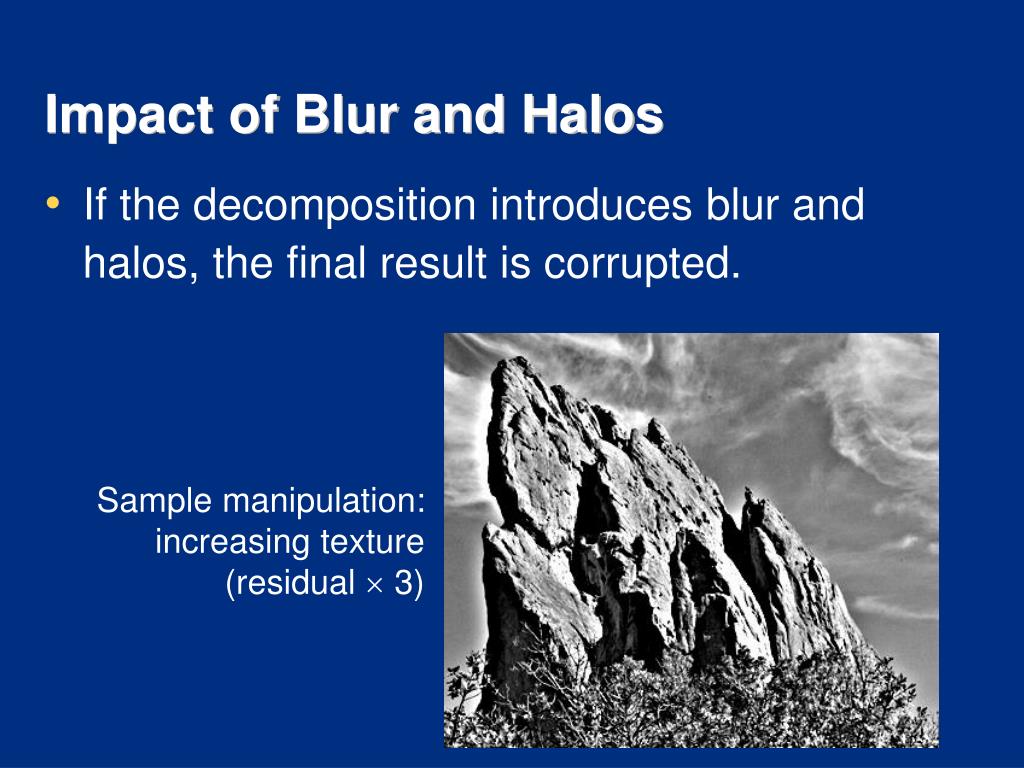 Impact of Blur and Halos

• If the decomposition introduces blur and halos, the final result is corrupted.

Sample manipulation: increasing texture (residual $\times$ 3)